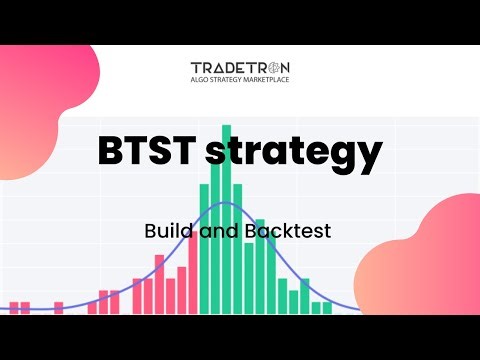 TRADETRON
ALGO STRATEGY MARKETPLACE

BTST strategy

Build and Backtest